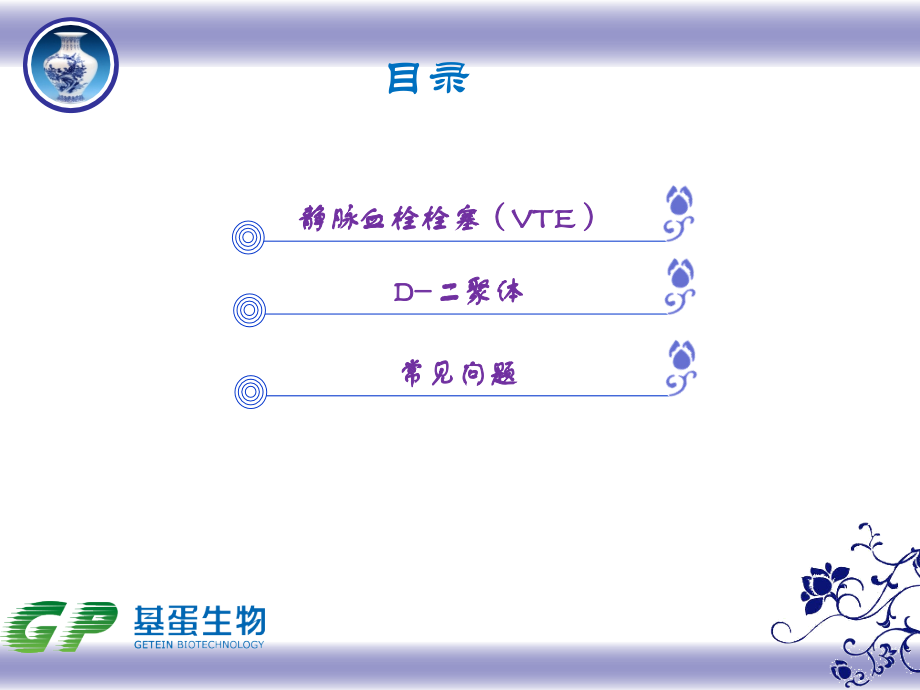 目录

静脉血栓栓塞（VTE）

D-二聚体

常见问题

GP 基蛋生物
GETEIN BIOTECHNOLOGY